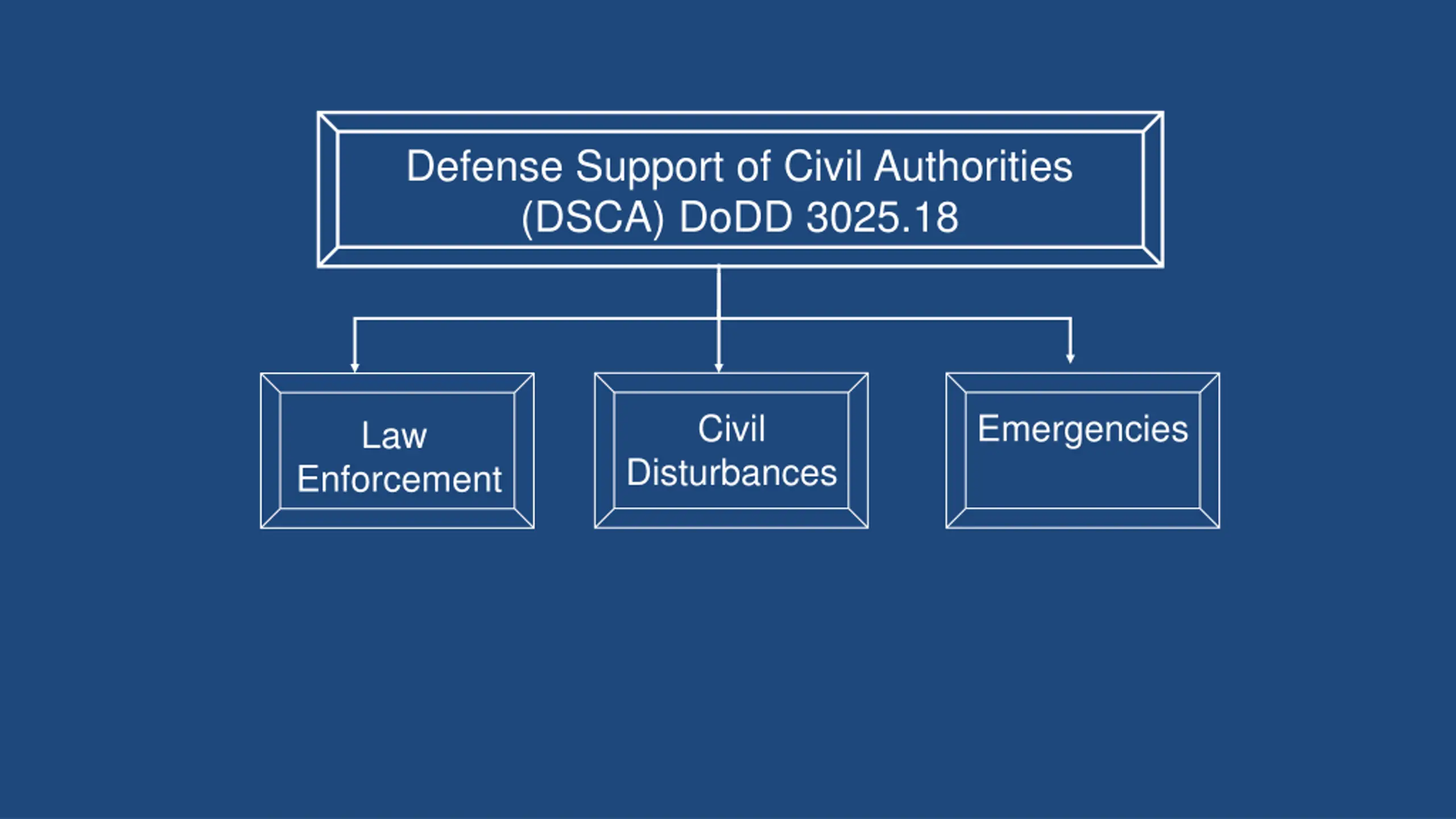 Defense Support of Civil Authorities (DSCA) DoDD 3025.18

Law Enforcement

Civil Disturbances

Emergencies